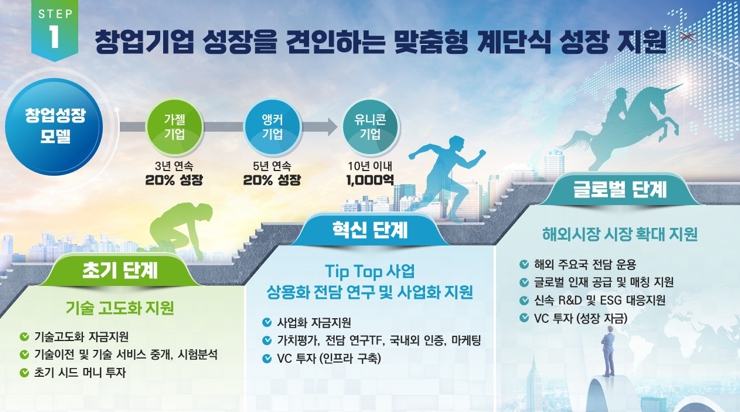 STEP
1
창업기업 성장을 견인하는 맞춤형 계단식 성장 지원

창업성장 모델

가젤 기업
3년 연속
20% 성장

앵커 기업
5년 연속
20% 성장

유니콘 기업
10년 이내
1,000억

초기 단계
기술 고도화 지원
기술고도화 자금지원
기술이전 및 기술 서비스 중개, 시험분석
초기 시드 머니 투자

혁신 단계
Tip Top 사업
상용화 전담 연구 및 사업화 지원
사업화 자금지원
가치평가, 전담 연구TF, 국내외 인증, 마케팅
VC 투자 (인프라 구축)

글로벌 단계
해외시장 시장 확대 지원
해외 주요국 전담 운용
글로벌 인재 공급 및 매칭 지원
신속 R&D 및 ESG 대응지원
VC 투자 (성장 자금)